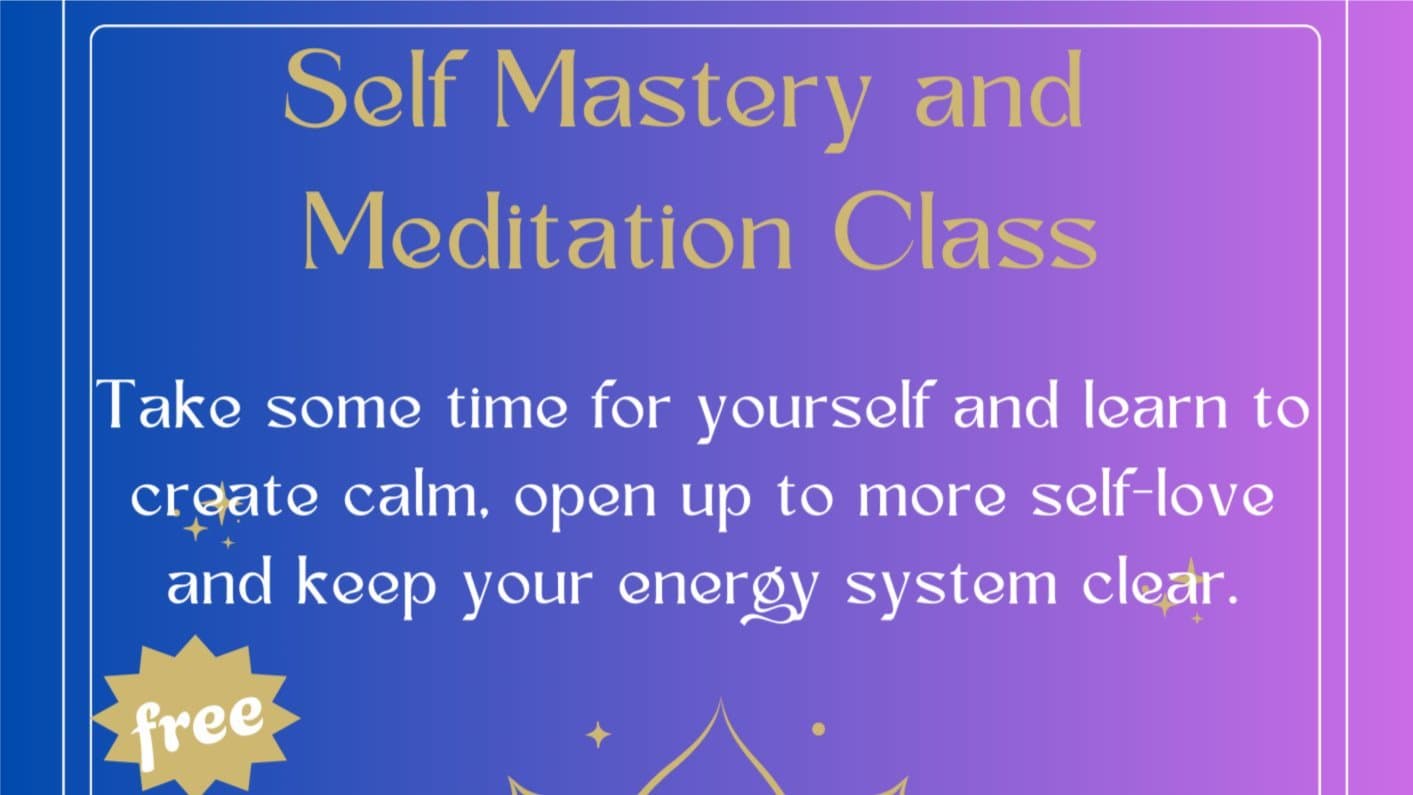 Self Mastery and Meditation Class

Take some time for yourself and learn to create calm, open up to more self-love and keep your energy system clear.

free